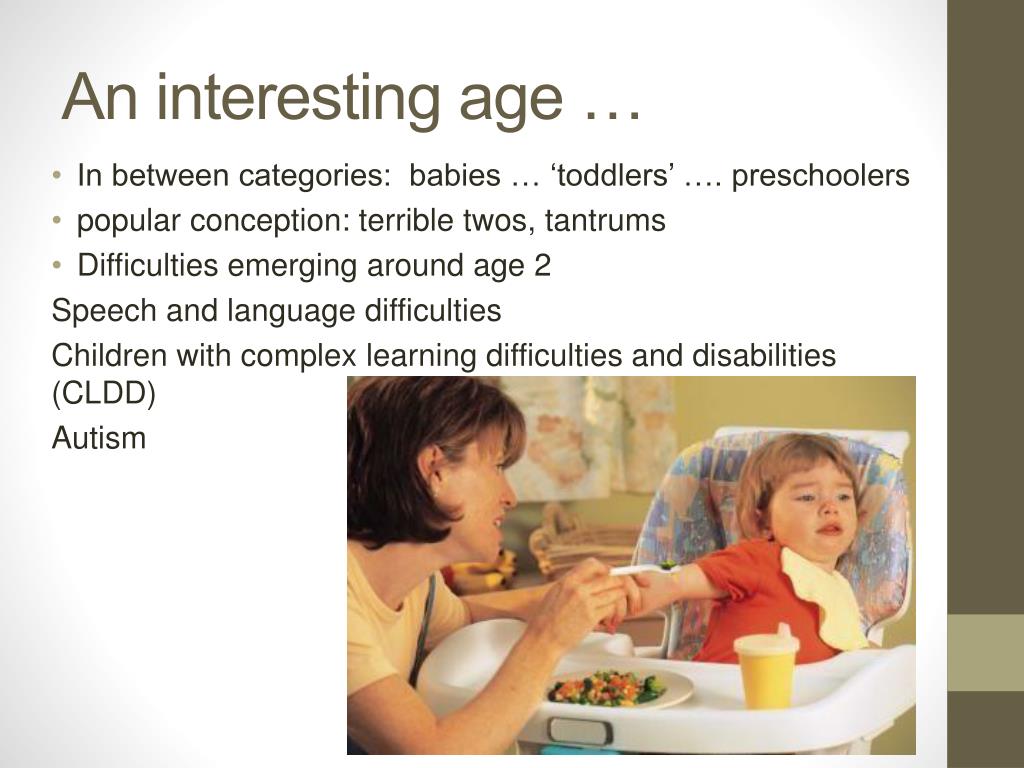 An interesting age …

• In between categories:  babies … ‘toddlers’ …. preschoolers
• popular conception: terrible twos, tantrums
• Difficulties emerging around age 2

Speech and language difficulties

Children with complex learning difficulties and disabilities (CLDD)

Autism